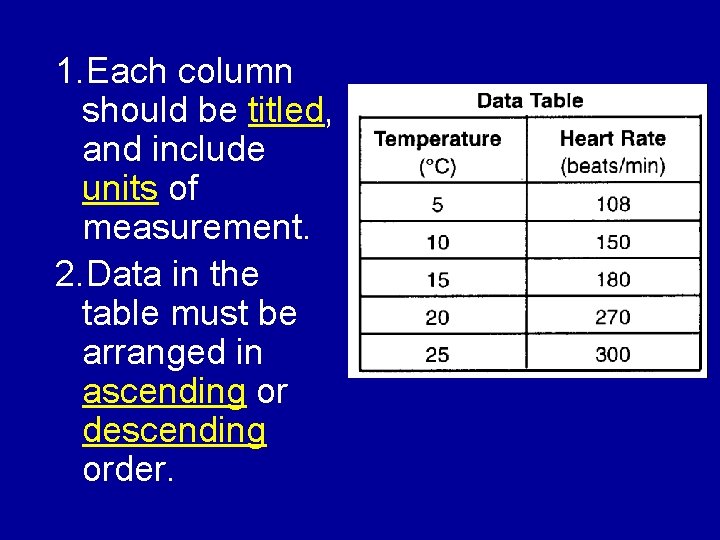 1. Each column should be titled, and include units of measurement.

2. Data in the table must be arranged in ascending or descending order.

Data Table

| Temperature (°C) | Heart Rate (beats/min) |
|---|---|
| 5 | 108 |
| 10 | 150 |
| 15 | 180 |
| 20 | 270 |
| 25 | 300 |